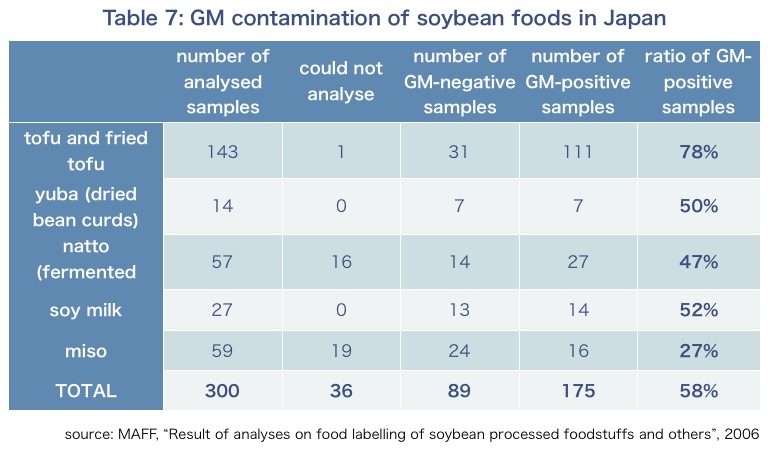 Table 7: GM contamination of soybean foods in Japan

| | number of analysed samples | could not analyse | number of GM-negative samples | number of GM-positive samples | ratio of GM-positive samples |
|---|---|---|---|---|---|
| tofu and fried tofu | 143 | 1 | 31 | 111 | 78% |
| yuba (dried bean curds) | 14 | 0 | 7 | 7 | 50% |
| natto (fermented | 57 | 16 | 14 | 27 | 47% |
| soy milk | 27 | 0 | 13 | 14 | 52% |
| miso | 59 | 19 | 24 | 16 | 27% |
| TOTAL | 300 | 36 | 89 | 175 | 58% |

source: MAFF, “Result of analyses on food labelling of soybean processed foodstuffs and others”, 2006